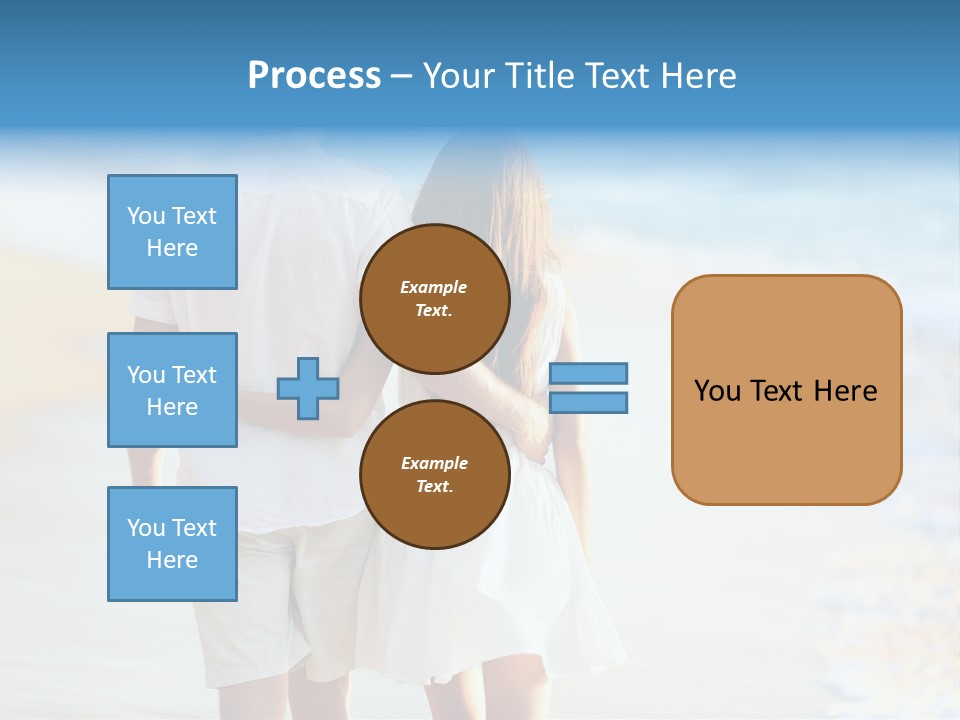 Process – Your Title Text Here

You Text Here

You Text Here

You Text Here

Example Text.

Example Text.

You Text Here